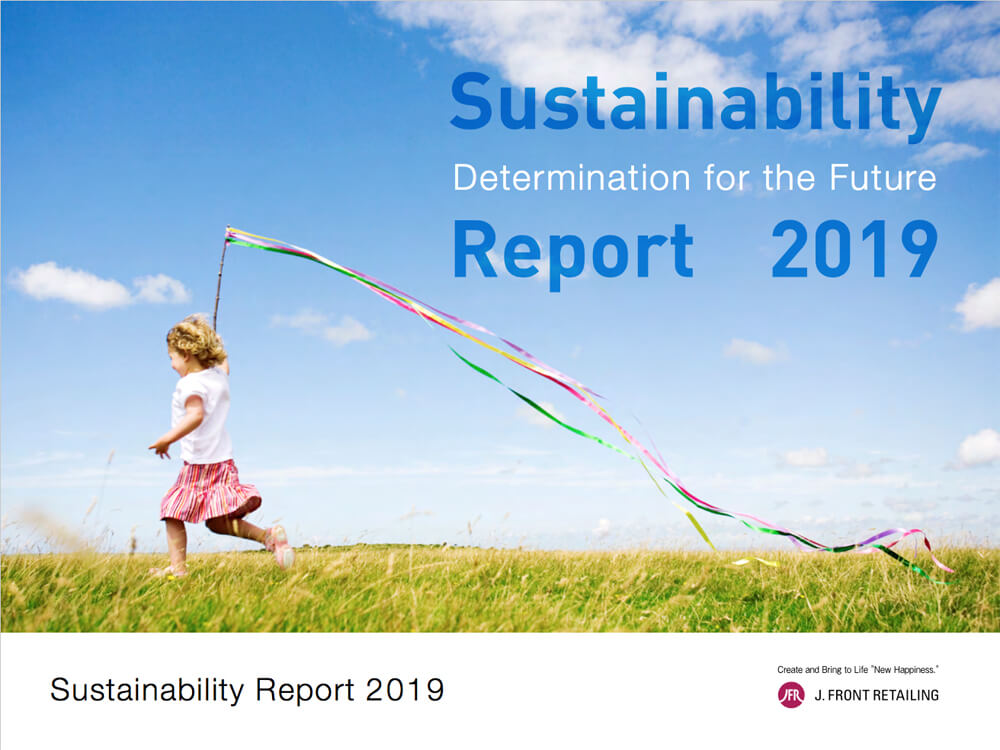 Sustainability
Determination for the Future
Report 2019

Sustainability Report 2019

Create and Bring to Life "New Happiness."
JFR J. FRONT RETAILING